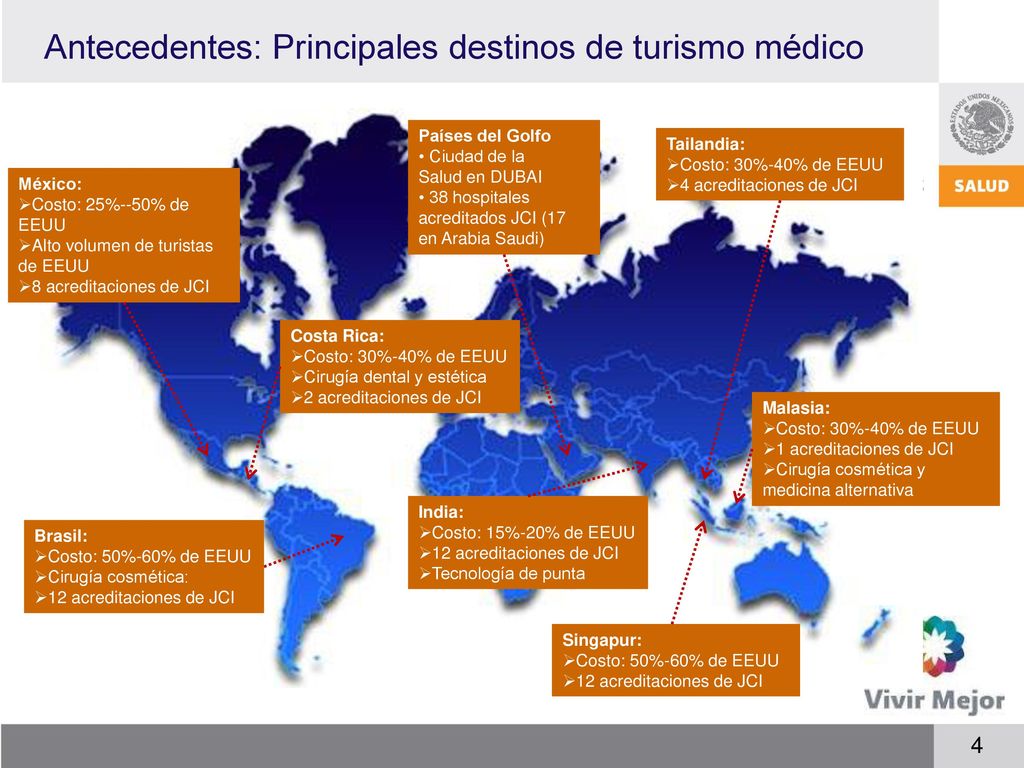 Antecedentes: Principales destinos de turismo médico

ESTADOS UNIDOS MEXICANOS

SALUD

México:
➢Costo: 25%--50% de EEUU
➢Alto volumen de turistas de EEUU
➢8 acreditaciones de JCI

Países del Golfo
• Ciudad de la Salud en DUBAI
• 38 hospitales acreditados JCI (17 en Arabia Saudi)

Tailandia:
➢Costo: 30%-40% de EEUU
➢4 acreditaciones de JCI

Costa Rica:
➢Costo: 30%-40% de EEUU
➢Cirugía dental y estética
➢2 acreditaciones de JCI

Malasia:
➢Costo: 30%-40% de EEUU
➢1 acreditaciones de JCI
➢Cirugía cosmética y medicina alternativa

Brasil:
➢Costo: 50%-60% de EEUU
➢Cirugía cosmética:
➢12 acreditaciones de JCI

India:
➢Costo: 15%-20% de EEUU
➢12 acreditaciones de JCI
➢Tecnología de punta

Singapur:
➢Costo: 50%-60% de EEUU
➢12 acreditaciones de JCI

Vivir Mejor

4